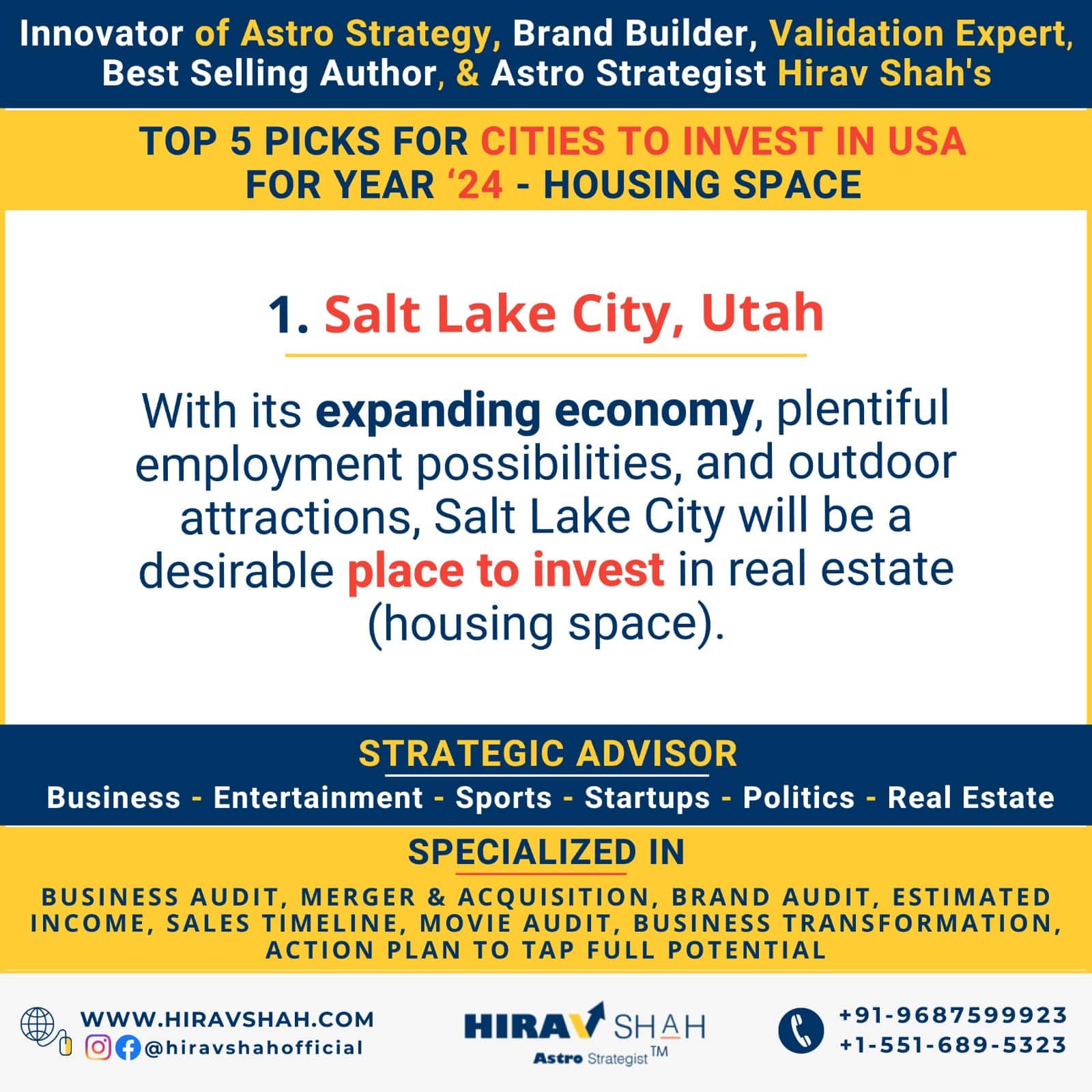 Innovator of Astro Strategy, Brand Builder, Validation Expert, Best Selling Author, & Astro Strategist Hirav Shah's

TOP 5 PICKS FOR CITIES TO INVEST IN USA FOR YEAR '24 - HOUSING SPACE

1. Salt Lake City, Utah

With its expanding economy, plentiful employment possibilities, and outdoor attractions, Salt Lake City will be a desirable place to invest in real estate (housing space).

STRATEGIC ADVISOR

Business - Entertainment - Sports - Startups - Politics - Real Estate

SPECIALIZED IN

BUSINESS AUDIT, MERGER & ACQUISITION, BRAND AUDIT, ESTIMATED INCOME, SALES TIMELINE, MOVIE AUDIT, BUSINESS TRANSFORMATION, ACTION PLAN TO TAP FULL POTENTIAL

WWW.HIRAVSHAH.COM
@hiravshahofficial

HIRAV SHAH
Astro Strategist TM

+91-9687599923
+1-551-689-5323